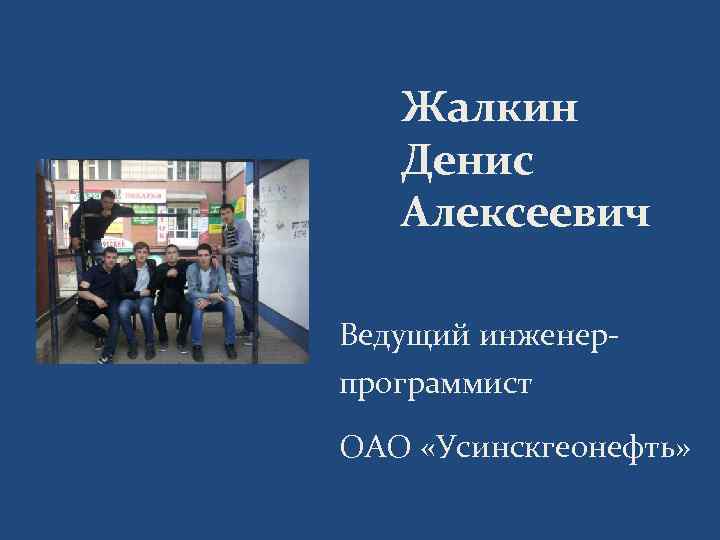 Жалкин Денис Алексеевич

Ведущий инженер-программист

ОАО «Усинскгеонефть»